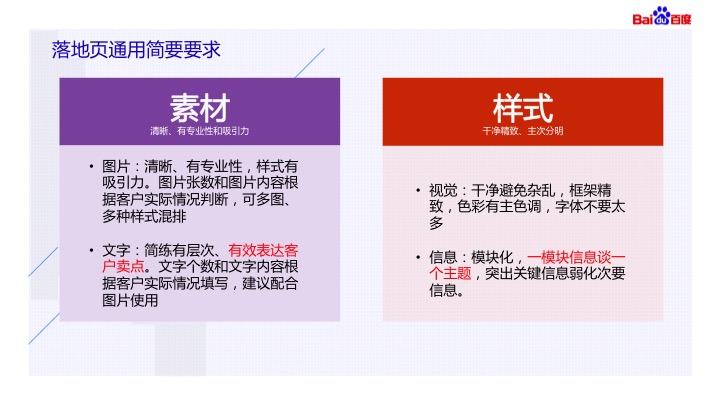 Bai du 百度

落地页通用简要要求

素材
清晰、有专业性和吸引力

• 图片：清晰、有专业性，样式有吸引力。图片张数和图片内容根据客户实际情况判断，可多图、多种样式混排

• 文字：简练有层次、有效表达客户卖点。文字个数和文字内容根据客户实际情况填写，建议配合图片使用

样式
干净精致、主次分明

• 视觉：干净避免杂乱，框架精致，色彩有主色调，字体不要太多

• 信息：模块化，一模块信息谈一个主题，突出关键信息弱化次要信息。